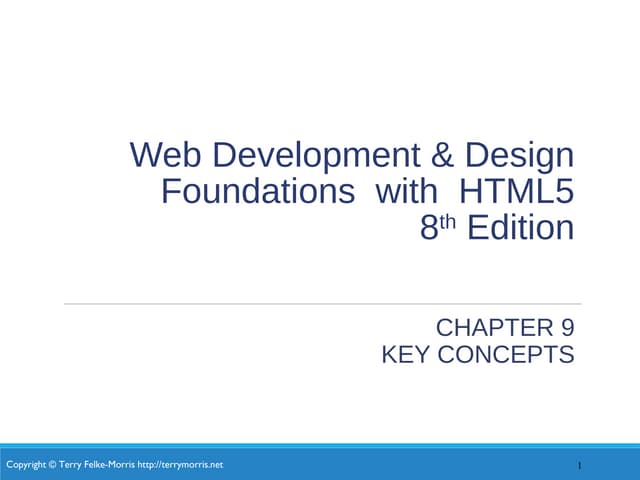 Web Development & Design Foundations with HTML5
8th Edition

CHAPTER 9
KEY CONCEPTS

Copyright © Terry Felke-Morris http://terrymorris.net

1